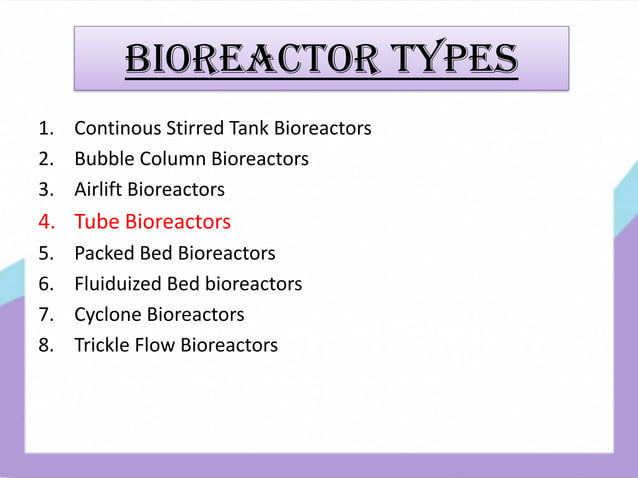 BIOREACTOR TYPES

1. Continous Stirred Tank Bioreactors
2. Bubble Column Bioreactors
3. Airlift Bioreactors
4. Tube Bioreactors
5. Packed Bed Bioreactors
6. Fluiduized Bed bioreactors
7. Cyclone Bioreactors
8. Trickle Flow Bioreactors